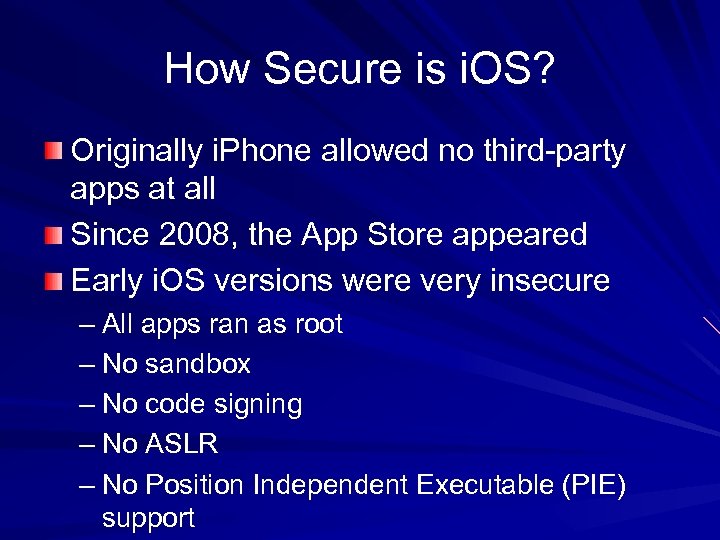 How Secure is iOS?

Originally iPhone allowed no third-party apps at all

Since 2008, the App Store appeared

Early iOS versions were very insecure

– All apps ran as root

– No sandbox

– No code signing

– No ASLR

– No Position Independent Executable (PIE) support